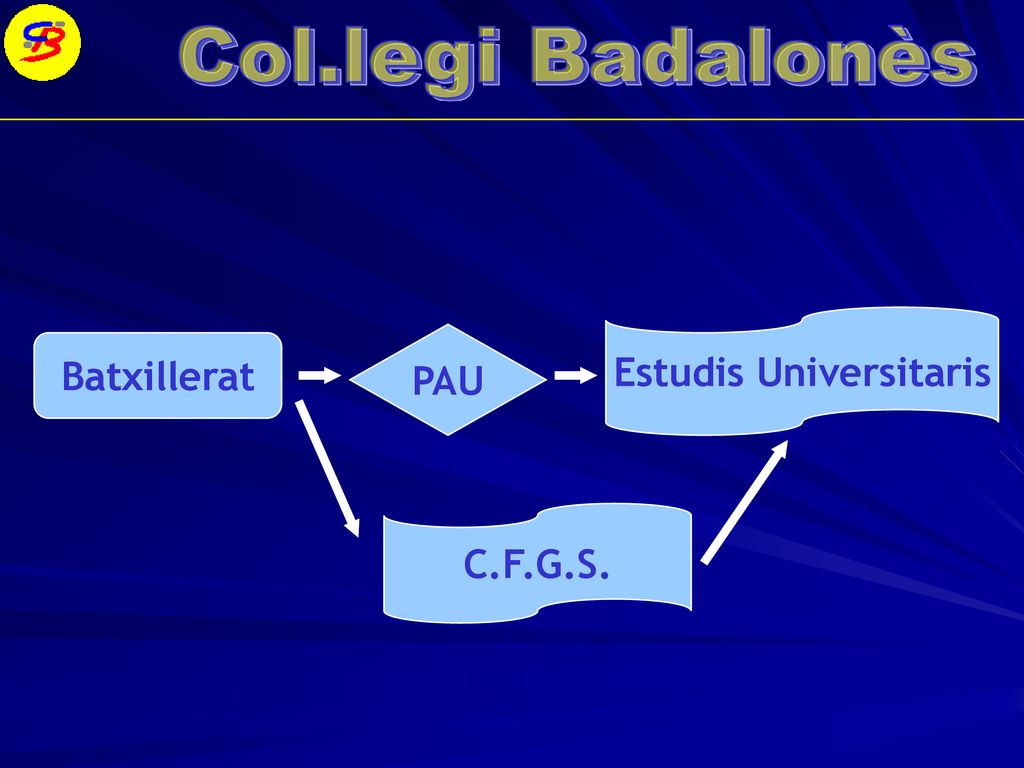 CB

Col.legi Badalonès

Batxillerat

PAU

Estudis Universitaris

C.F.G.S.